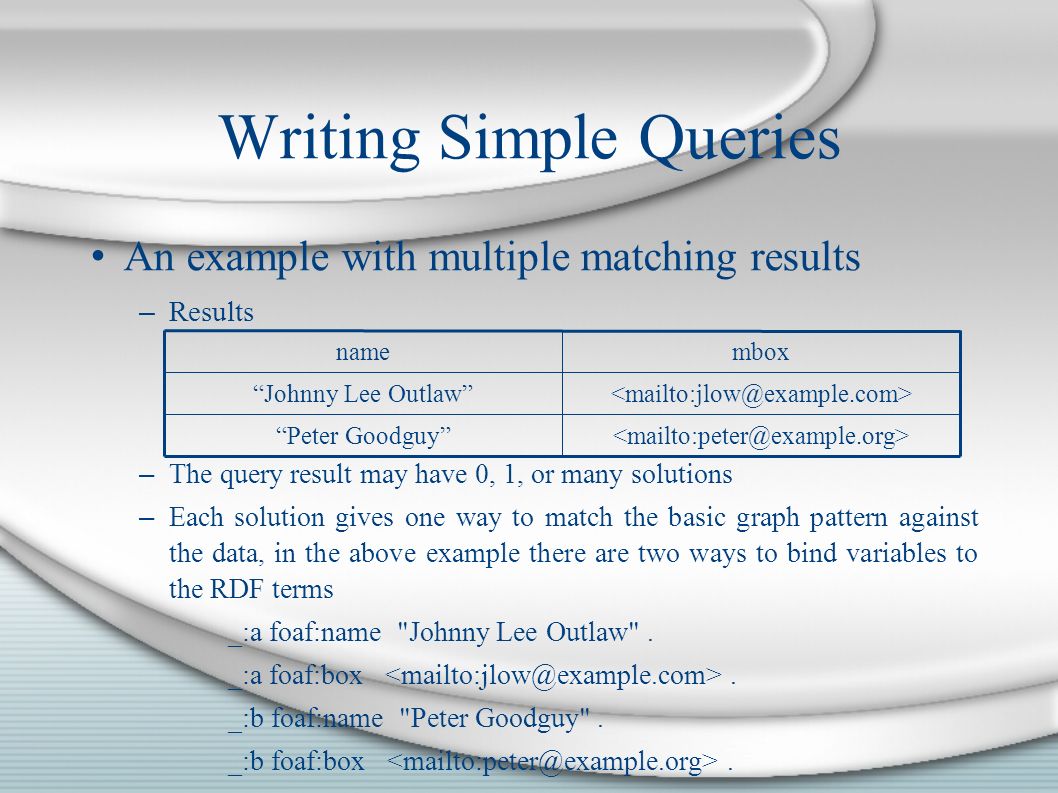 Writing Simple Queries

• An example with multiple matching results

– Results

| name | mbox |
|---|---|
| “Johnny Lee Outlaw” | <mailto:jlow@example.com> |
| “Peter Goodguy” | <mailto:peter@example.org> |

– The query result may have 0, 1, or many solutions

– Each solution gives one way to match the basic graph pattern against the data, in the above example there are two ways to bind variables to the RDF terms

_:a foaf:name "Johnny Lee Outlaw" .

_:a foaf:box <mailto:jlow@example.com> .

_:b foaf:name "Peter Goodguy" .

_:b foaf:box <mailto:peter@example.org> .